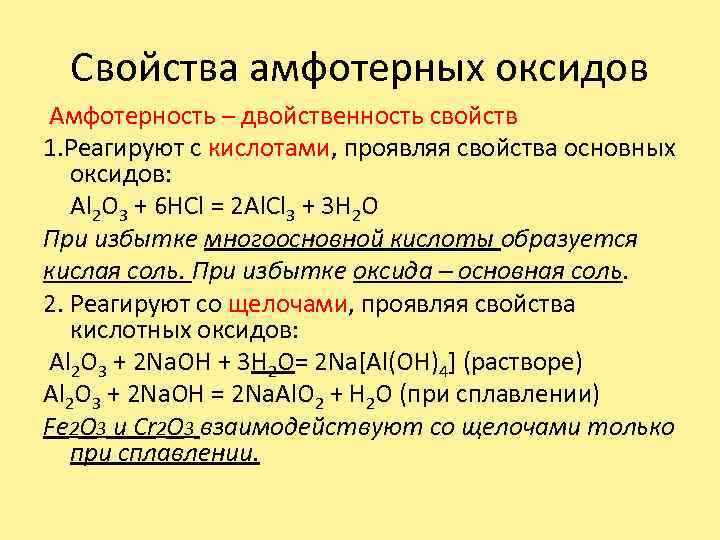 Свойства амфотерных оксидов

Амфотерность – двойственность свойств

1.Реагируют с кислотами, проявляя свойства основных оксидов:

$Al_2O_3 + 6HCl = 2AlCl_3 + 3H_2O$

При избытке многоосновной кислоты образуется кислая соль. При избытке оксида – основная соль.

2. Реагируют со щелочами, проявляя свойства кислотных оксидов:

$Al_2O_3 + 2NaOH + 3H_2O = 2Na[Al(OH)_4]$ (растворе)

$Al_2O_3 + 2NaOH = 2NaAlO_2 + H_2O$ (при сплавлении)

$Fe_2O_3$ и $Cr_2O_3$ взаимодействуют со щелочами только при сплавлении.